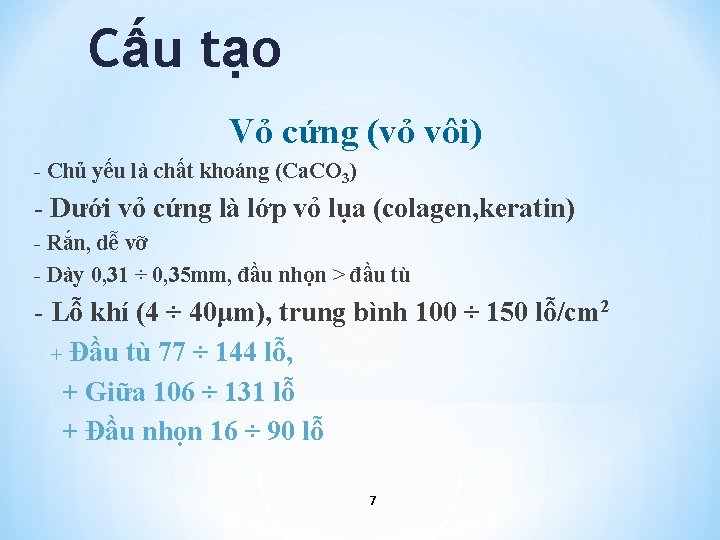 Cấu tạo

Vỏ cứng (vỏ vôi)

- Chủ yếu là chất khoáng ($CaCO_3$)

- Dưới vỏ cứng là lớp vỏ lụa (colagen,keratin)

- Rắn, dễ vỡ

- Dày 0,31 ÷ 0,35mm, đầu nhọn > đầu tù

- Lỗ khí (4 ÷ 40µm), trung bình 100 ÷ 150 lỗ/$cm^2$

+ Đầu tù 77 ÷ 144 lỗ,

+ Giữa 106 ÷ 131 lỗ

+ Đầu nhọn 16 ÷ 90 lỗ

7